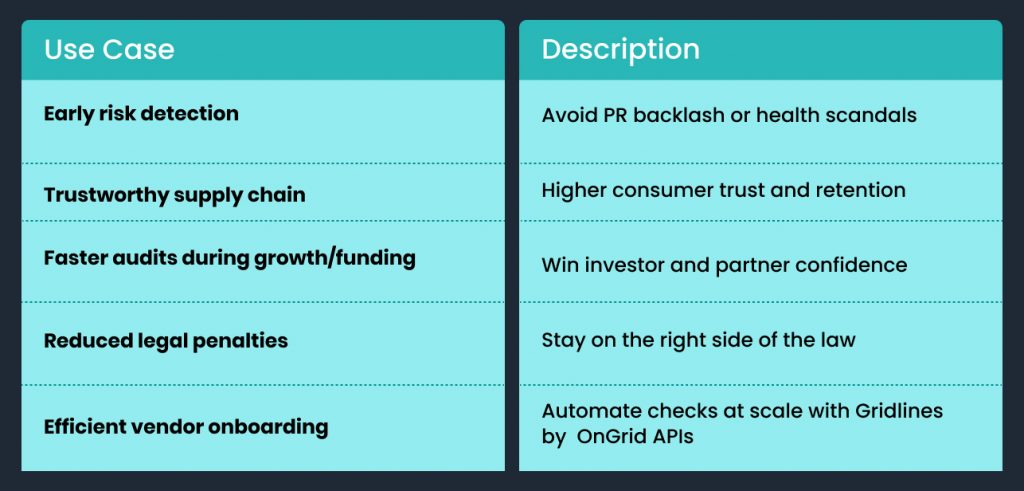 | Use Case | Description |
|---|---|
| Early risk detection | Avoid PR backlash or health scandals |
| Trustworthy supply chain | Higher consumer trust and retention |
| Faster audits during growth/funding | Win investor and partner confidence |
| Reduced legal penalties | Stay on the right side of the law |
| Efficient vendor onboarding | Automate checks at scale with Gridlines by OnGrid APIs |